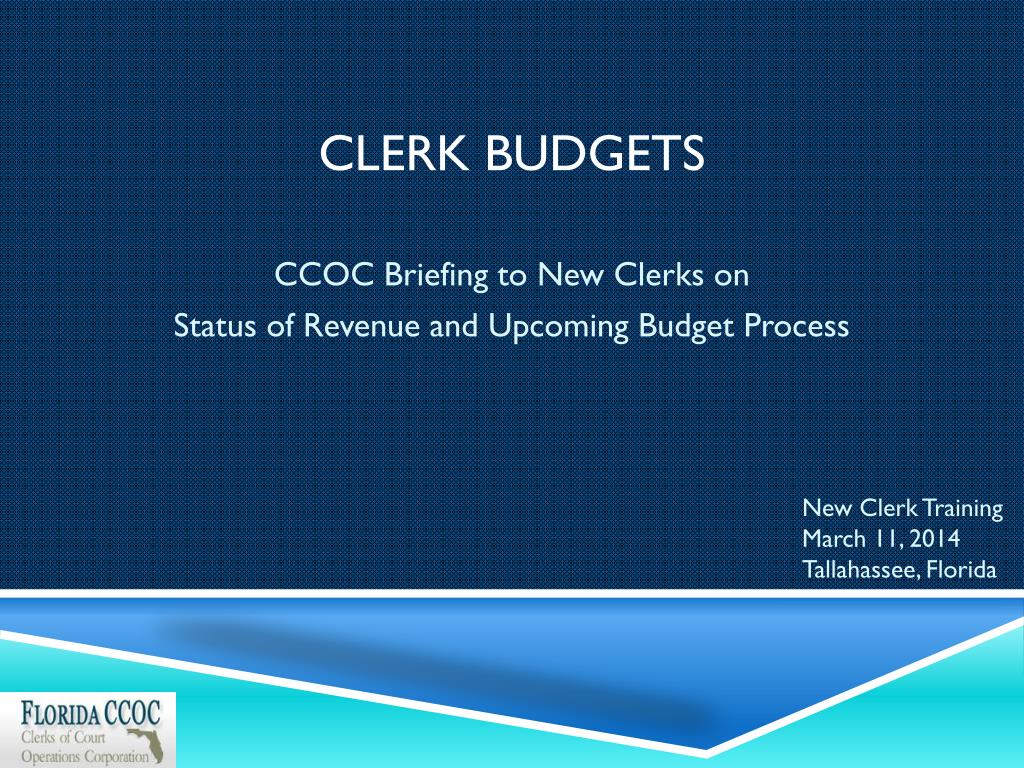 CLERK BUDGETS

CCOC Briefing to New Clerks on
Status of Revenue and Upcoming Budget Process

New Clerk Training
March 11, 2014
Tallahassee, Florida

FLORIDA CCOC
Clerks of Court
Operations Corporation